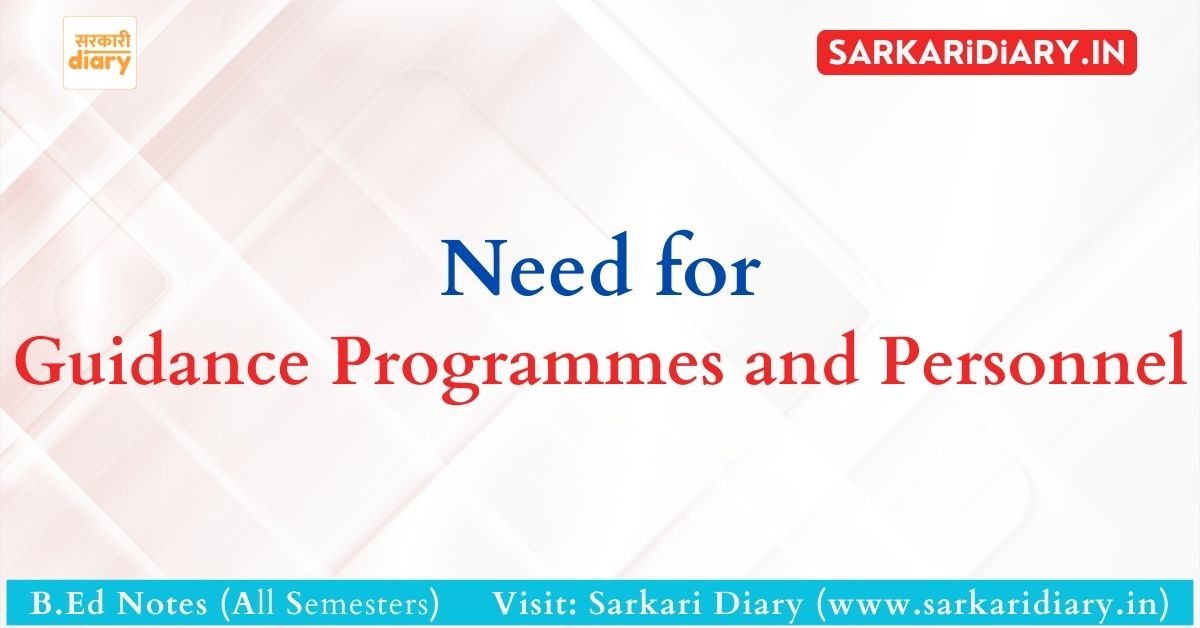 सरकारी
diary

SARKARiDiARY.IN

Need for
Guidance Programmes and Personnel

B.Ed Notes (All Semesters) Visit: Sarkari Diary (www.sarkaridiary.in)